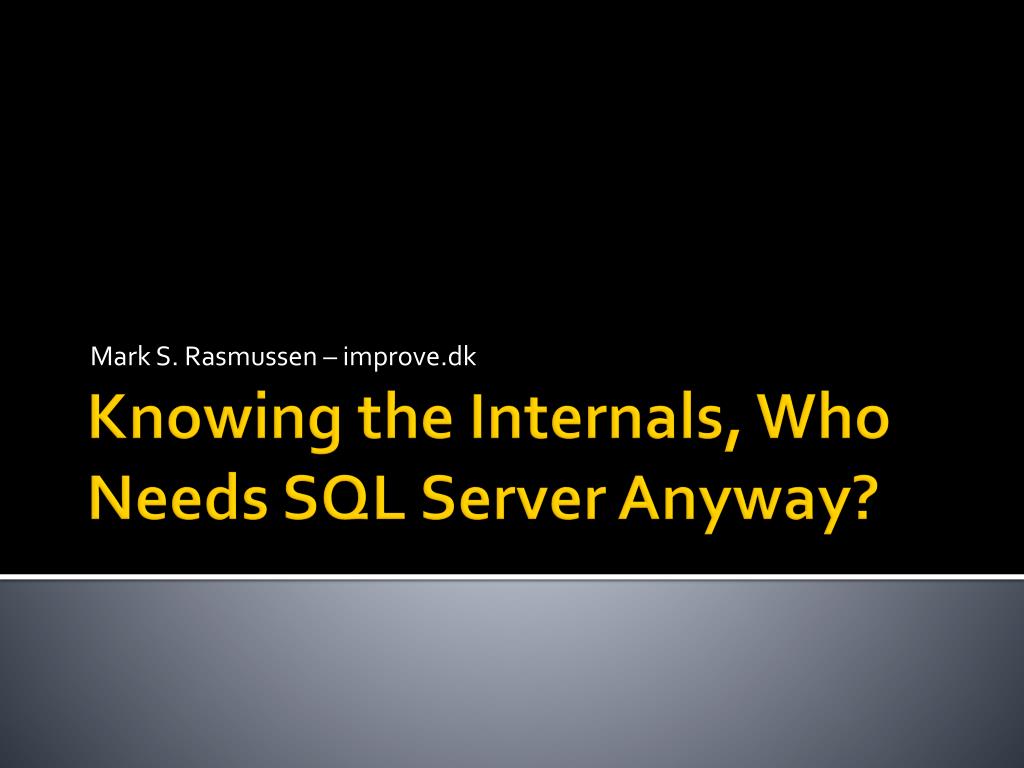 Mark S. Rasmussen – improve.dk

Knowing the Internals, Who Needs SQL Server Anyway?